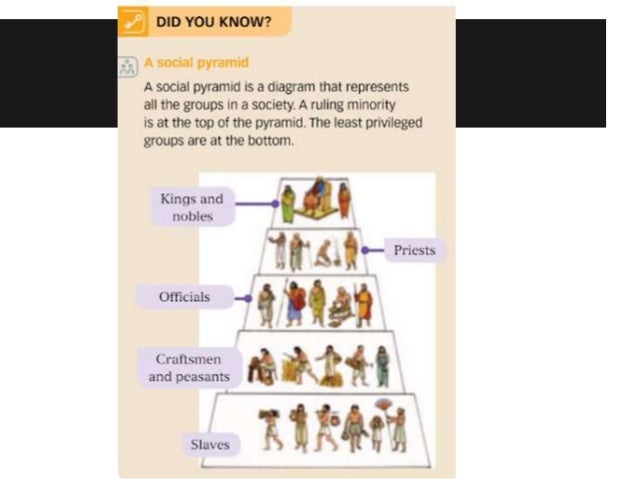 DID YOU KNOW?

A social pyramid

A social pyramid is a diagram that represents all the groups in a society. A ruling minority is at the top of the pyramid. The least privileged groups are at the bottom.

Kings and nobles

Priests

Officials

Craftsmen and peasants

Slaves